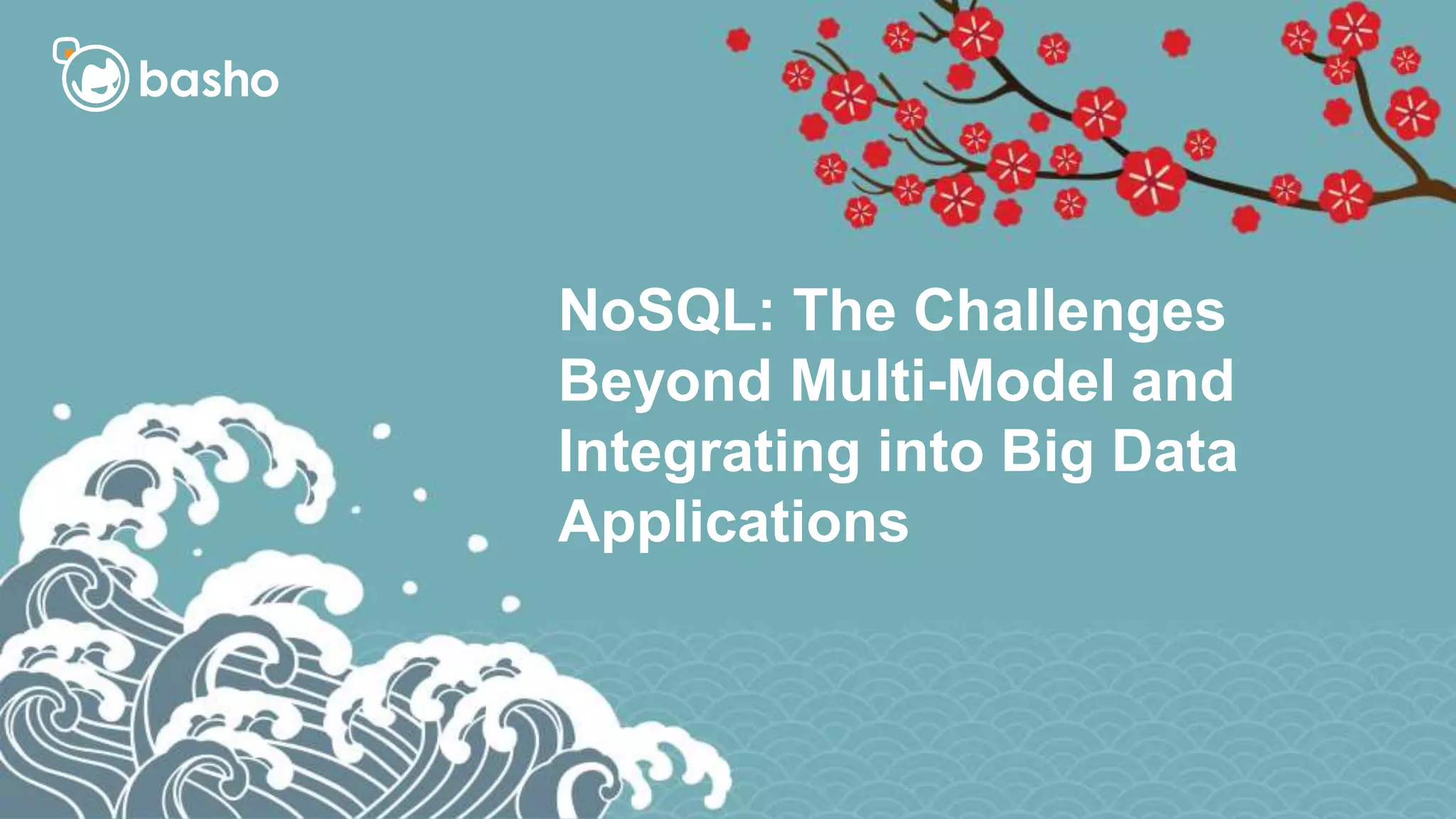 basho

NoSQL: The Challenges Beyond Multi-Model and Integrating into Big Data Applications